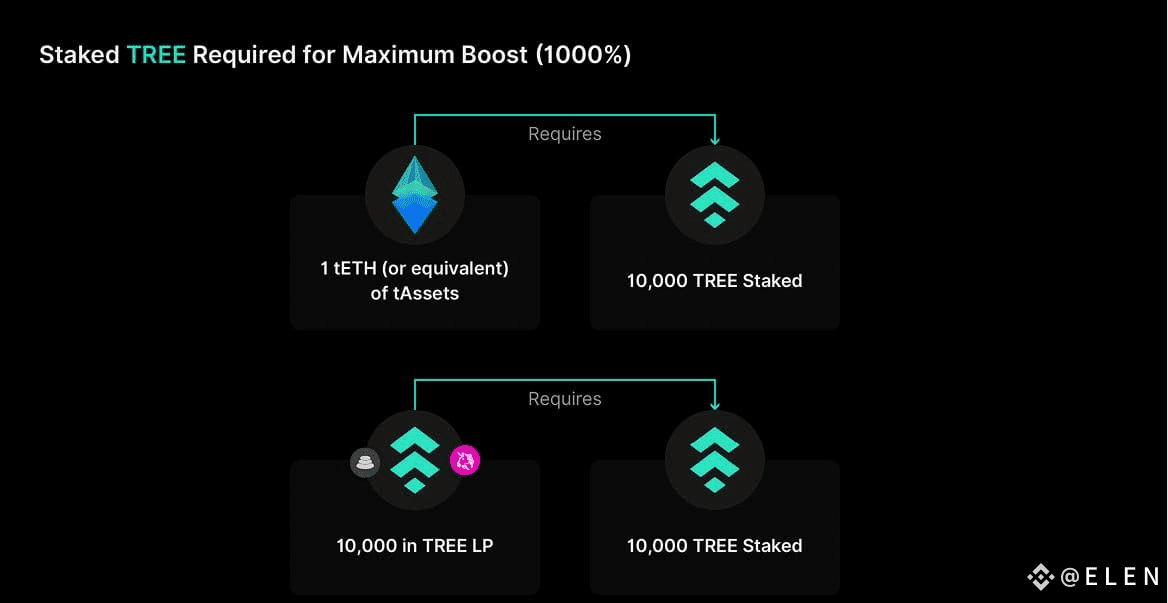 Staked TREE Required for Maximum Boost (1000%)

Requires

1 tETH (or equivalent) of tAssets

10,000 TREE Staked

Requires

10,000 in TREE LP

10,000 TREE Staked

@ELEN